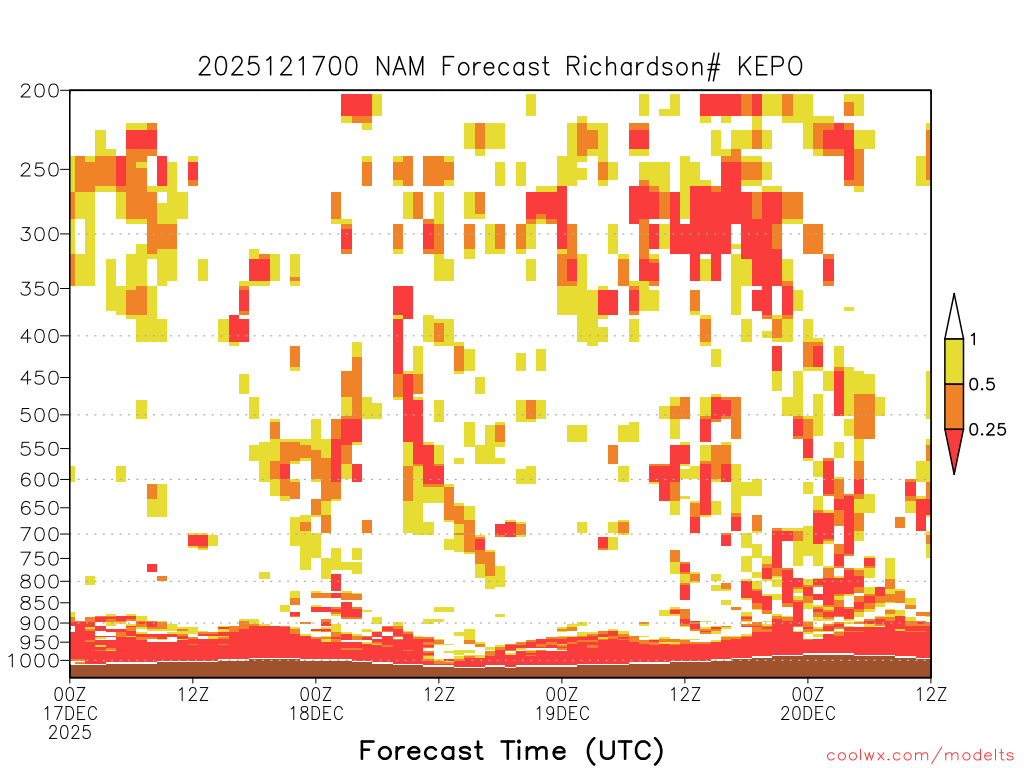 2025121700 NAM Forecast Richardson# KEPO

200
250
300
350
400
450
500
550
600
650
700
750
800
850
900
950
1000

1
0.5
0.25

00Z 17DEC 2025
12Z
00Z 18DEC
12Z
00Z 19DEC
12Z
00Z 20DEC
12Z

Forecast Time (UTC)

coolwx.com/modelts